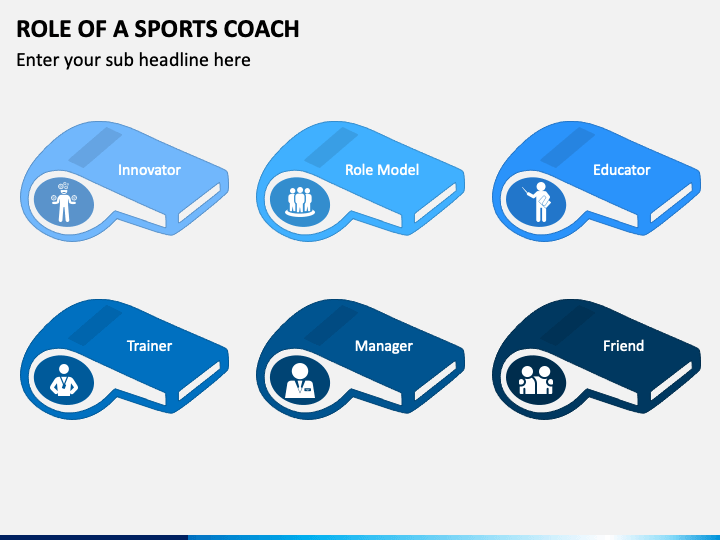 ROLE OF A SPORTS COACH

Enter your sub headline here

Innovator

Role Model

Educator

Trainer

Manager

Friend